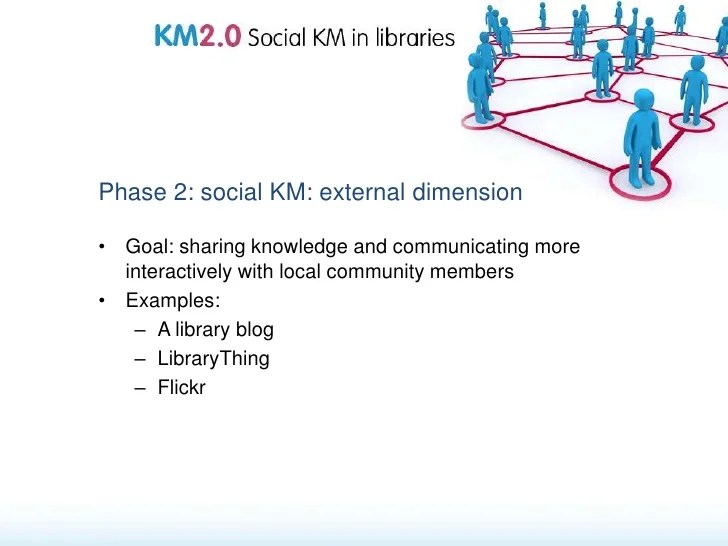 KM2.0 Social KM in libraries

Phase 2: social KM: external dimension

• Goal: sharing knowledge and communicating more interactively with local community members
• Examples:
– A library blog
– LibraryThing
– Flickr